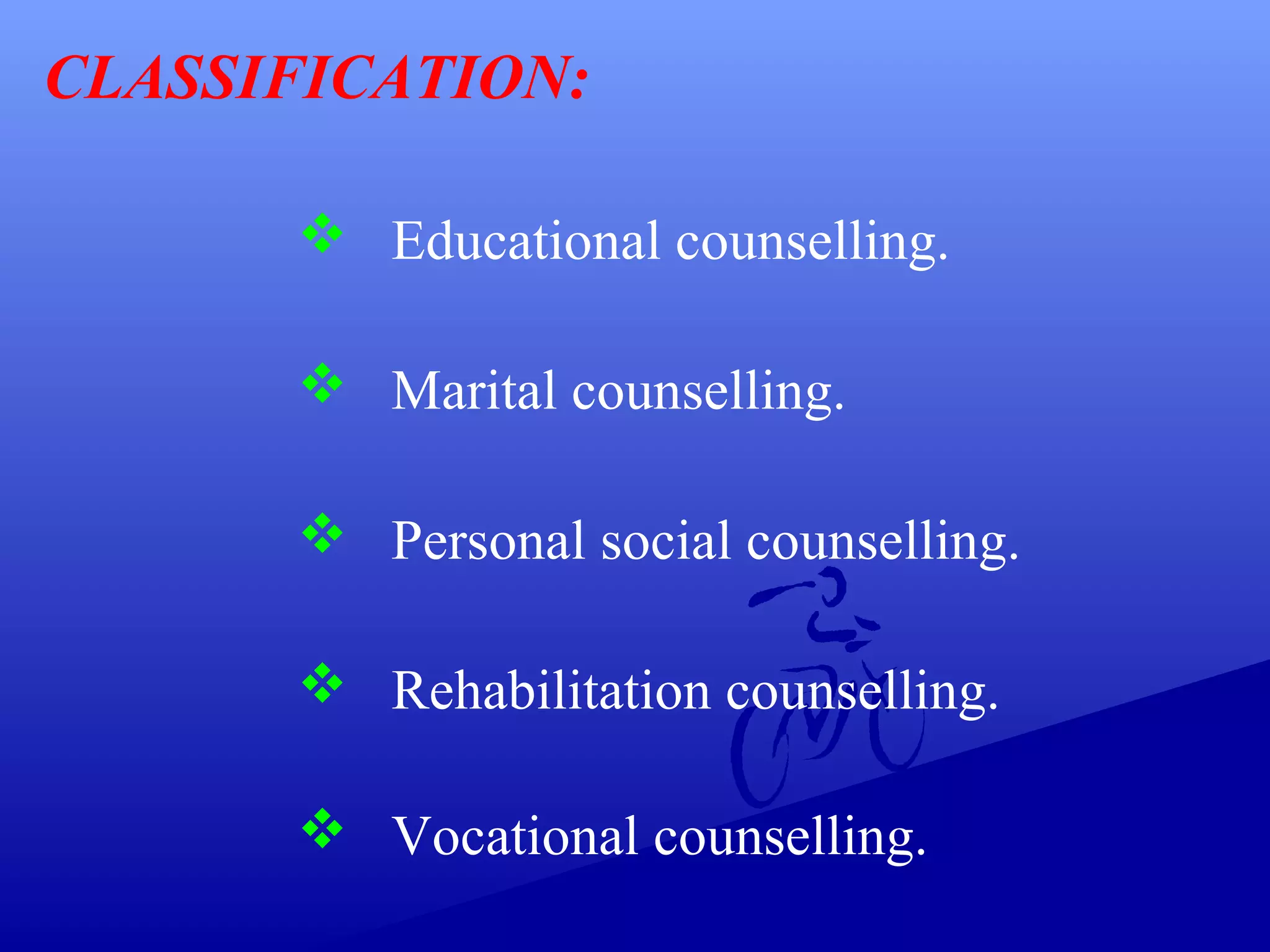 CLASSIFICATION:

❖ Educational counselling.

❖ Marital counselling.

❖ Personal social counselling.

❖ Rehabilitation counselling.

❖ Vocational counselling.